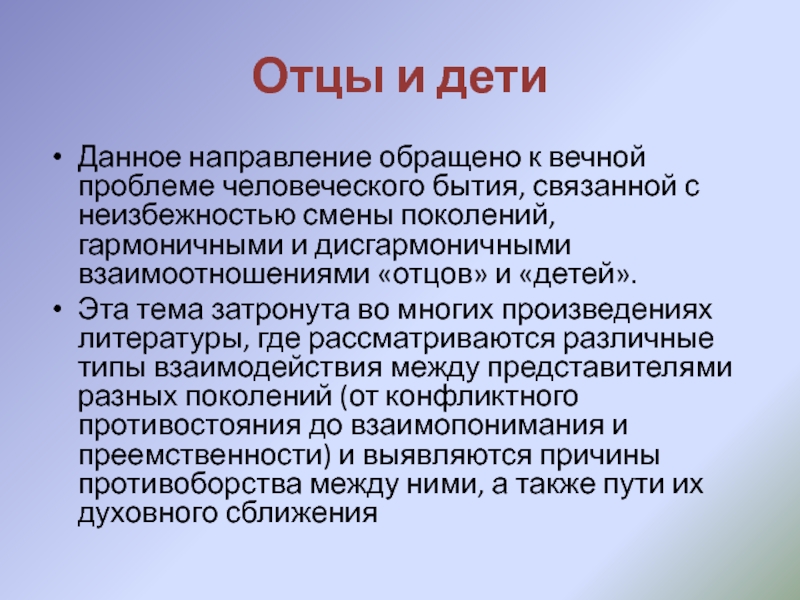 Отцы и дети

• Данное направление обращено к вечной проблеме человеческого бытия, связанной с неизбежностью смены поколений, гармоничными и дисгармоничными взаимоотношениями «отцов» и «детей».

• Эта тема затронута во многих произведениях литературы, где рассматриваются различные типы взаимодействия между представителями разных поколений (от конфликтного противостояния до взаимопонимания и преемственности) и выявляются причины противоборства между ними, а также пути их духовного сближения